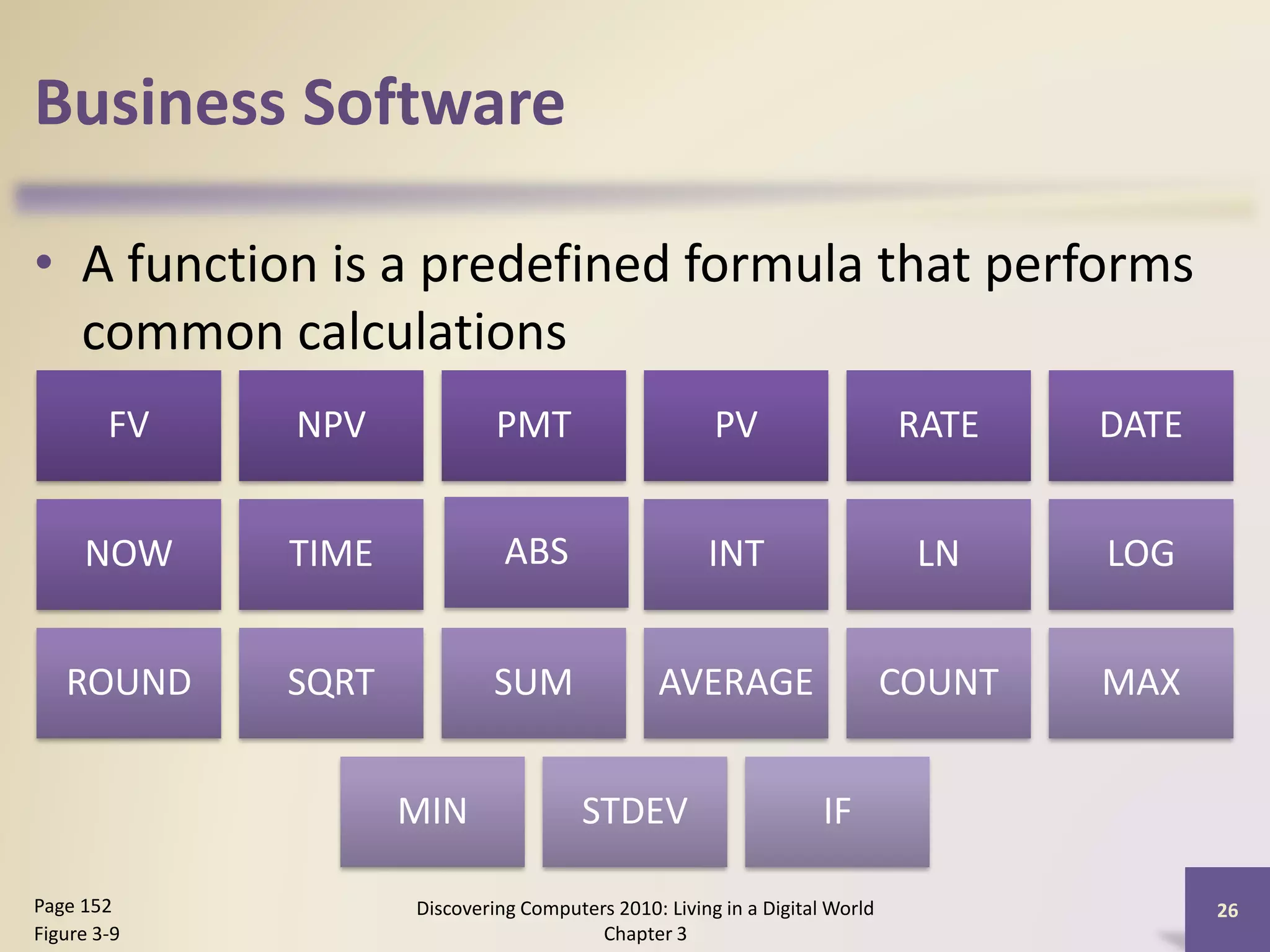 Business Software

• A function is a predefined formula that performs common calculations

FV
NPV
PMT
PV
RATE
DATE
NOW
TIME
ABS
INT
LN
LOG
ROUND
SQRT
SUM
AVERAGE
COUNT
MAX
MIN
STDEV
IF

Page 152
Figure 3-9

Discovering Computers 2010: Living in a Digital World
Chapter 3

26